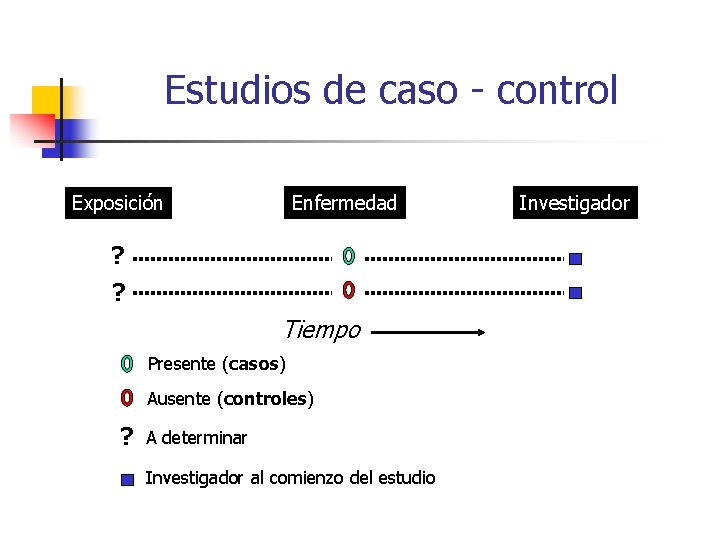 Estudios de caso - control

Exposición

Enfermedad

Investigador

?

?

Tiempo

Presente (casos)

Ausente (controles)

? A determinar

Investigador al comienzo del estudio